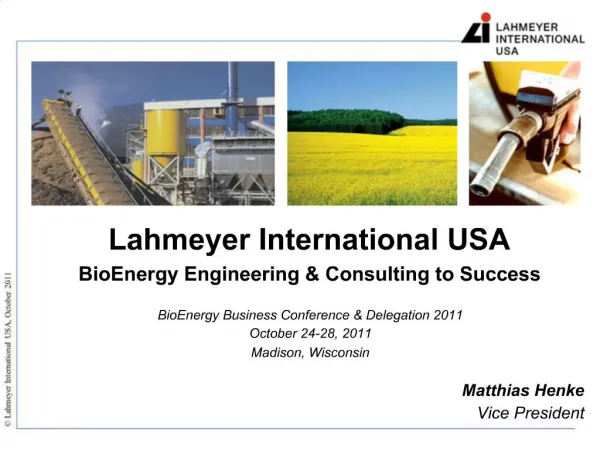 LAHMEYER INTERNATIONAL USA

Lahmeyer International USA

BioEnergy Engineering & Consulting to Success

BioEnergy Business Conference & Delegation 2011
October 24-28, 2011
Madison, Wisconsin

Matthias Henke
Vice President

© Lahmeyer International USA, October 2011